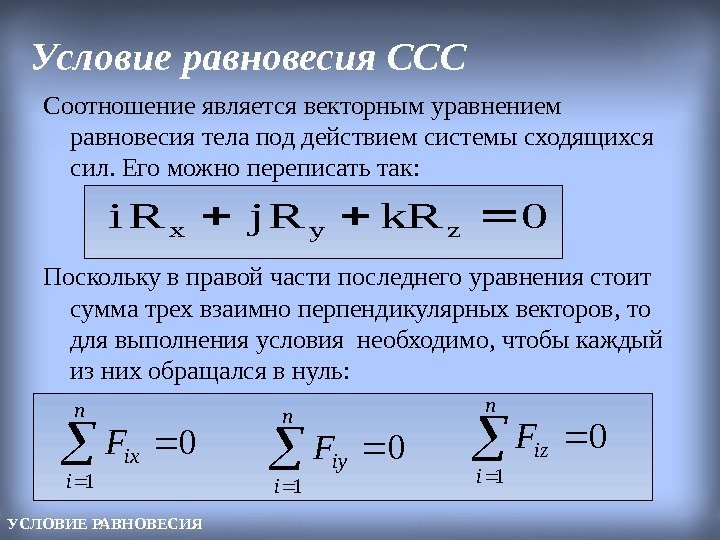 Условие равновесия ССС

Соотношение является векторным уравнением равновесия тела под действием системы сходящихся сил. Его можно переписать так:

$iR_x + jR_y + kR_z = 0$

Поскольку в правой части последнего уравнения стоит сумма трех взаимно перпендикулярных векторов, то для выполнения условия  необходимо, чтобы каждый из них обращался в нуль:

$\sum_{i=1}^{n} F_{ix} = 0$ $\sum_{i=1}^{n} F_{iy} = 0$ $\sum_{i=1}^{n} F_{iz} = 0$

УСЛОВИЕ РАВНОВЕСИЯ